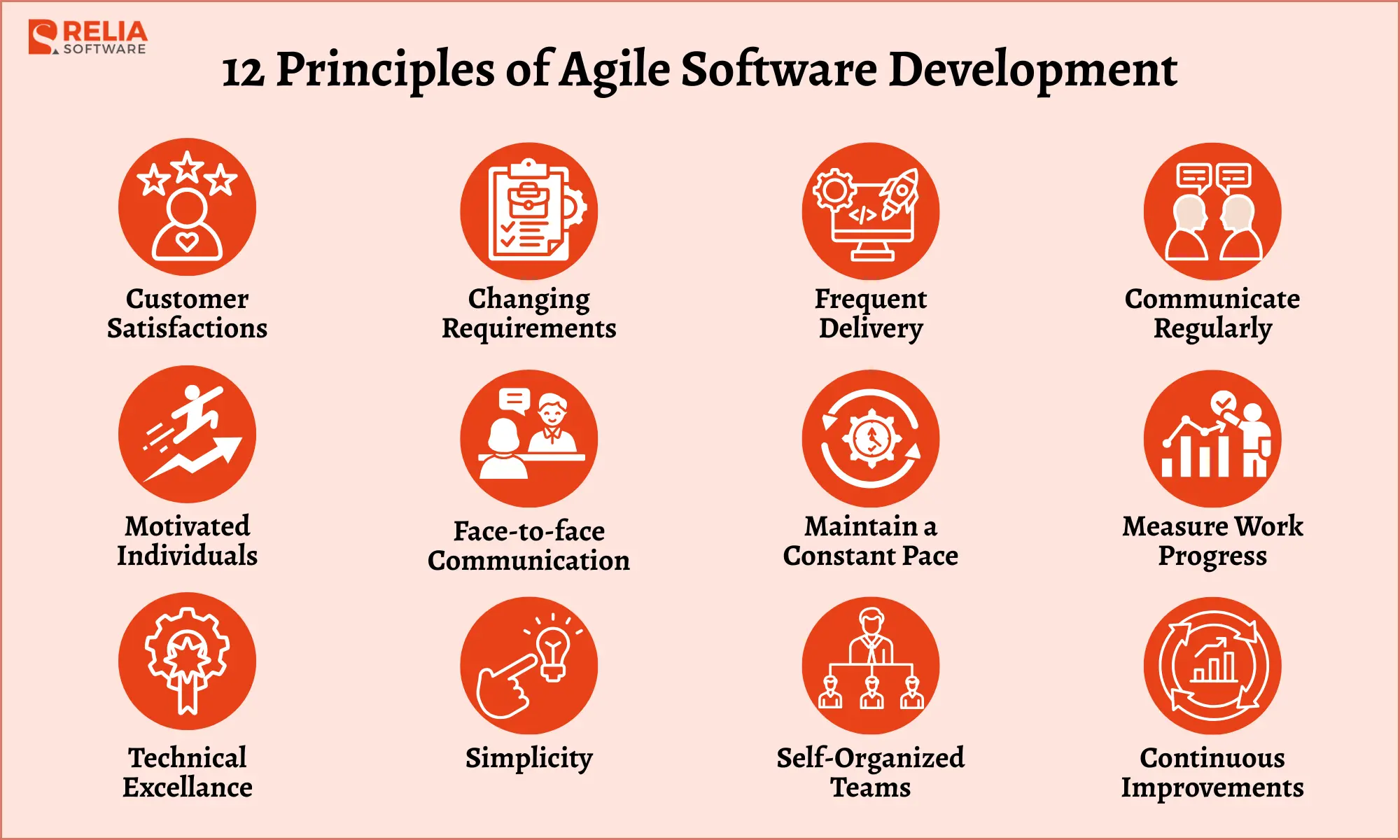 RELIA SOFTWARE

12 Principles of Agile Software Development

Customer Satisfactions

Changing Requirements

Frequent Delivery

Communicate Regularly

Motivated Individuals

Face-to-face Communication

Maintain a Constant Pace

Measure Work Progress

Technical Excellance

Simplicity

Self-Organized Teams

Continuous Improvements